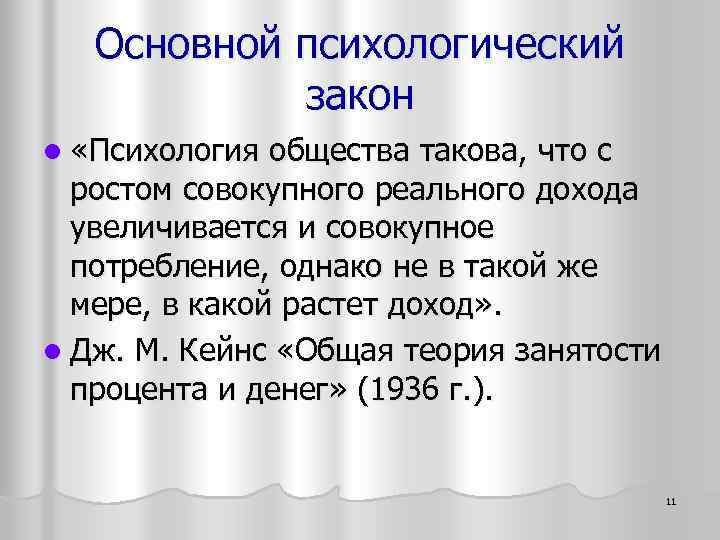 Основной психологический закон

- «Психология общества такова, что с ростом совокупного реального дохода увеличивается и совокупное потребление, однако не в такой же мере, в какой растет доход».
- Дж. М. Кейнс «Общая теория занятости процента и денег» (1936 г.).

11